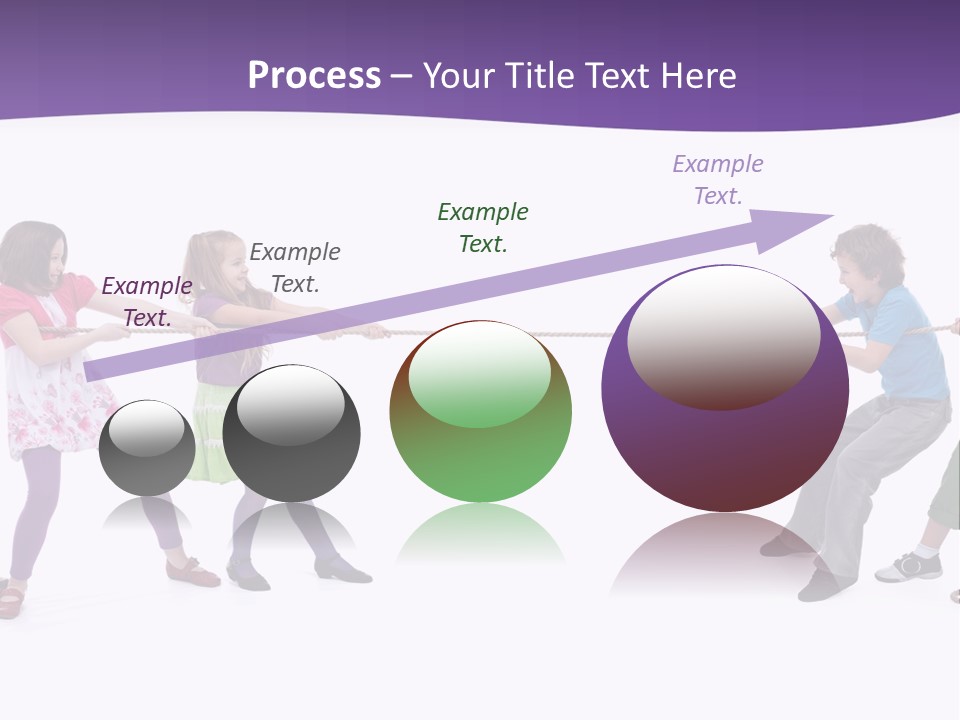 Process – Your Title Text Here

Example Text.

Example Text.

Example Text.

Example Text.